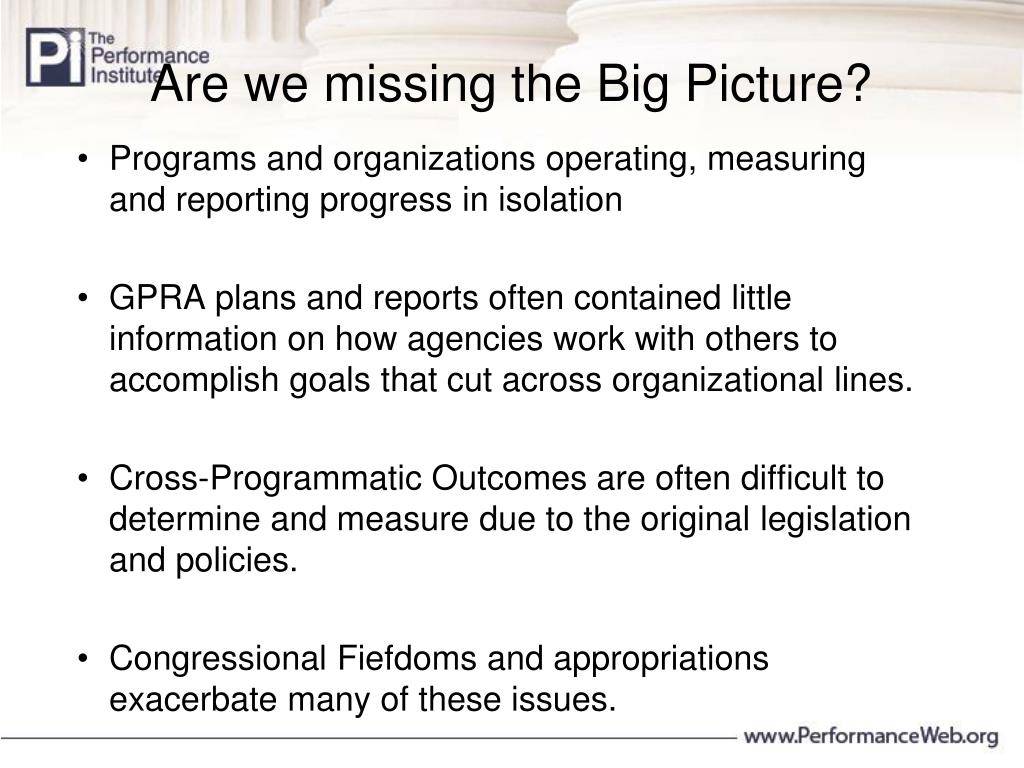 Pi The Performance Institute

Are we missing the Big Picture?

• Programs and organizations operating, measuring and reporting progress in isolation

• GPRA plans and reports often contained little information on how agencies work with others to accomplish goals that cut across organizational lines.

• Cross-Programmatic Outcomes are often difficult to determine and measure due to the original legislation and policies.

• Congressional Fiefdoms and appropriations exacerbate many of these issues.

www.PerformanceWeb.org